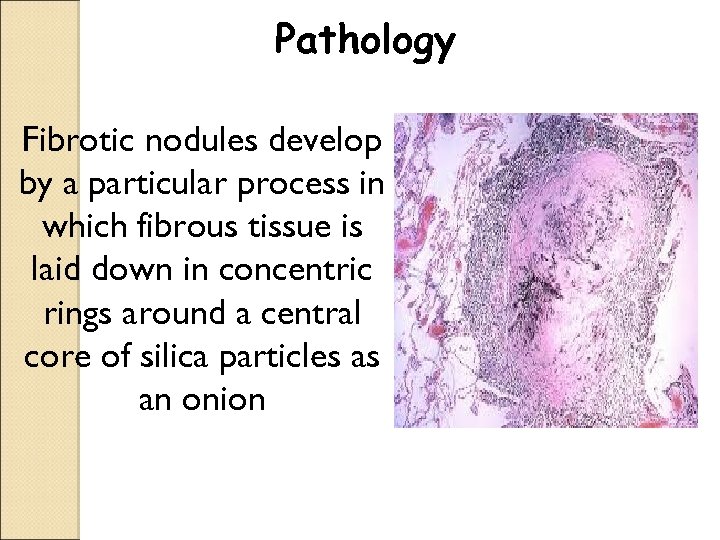 Pathology

Fibrotic nodules develop by a particular process in which fibrous tissue is laid down in concentric rings around a central core of silica particles as an onion